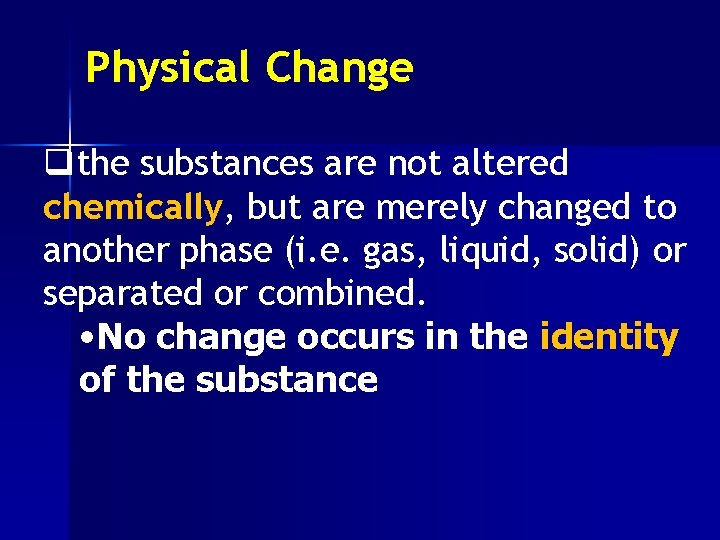 Physical Change

❑the substances are not altered chemically, but are merely changed to another phase (i.e. gas, liquid, solid) or separated or combined.

•No change occurs in the identity of the substance